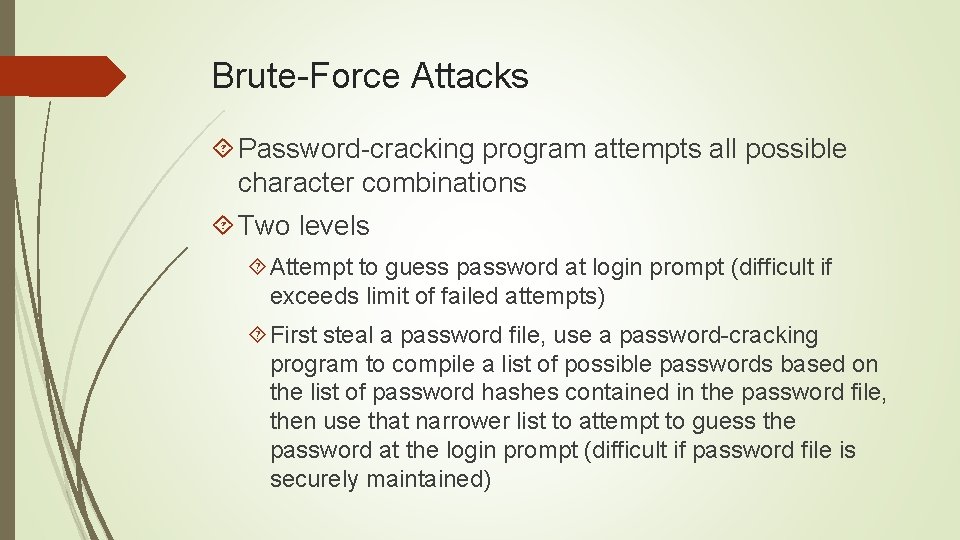 Brute-Force Attacks

Password-cracking program attempts all possible character combinations

Two levels

Attempt to guess password at login prompt (difficult if exceeds limit of failed attempts)

First steal a password file, use a password-cracking program to compile a list of possible passwords based on the list of password hashes contained in the password file, then use that narrower list to attempt to guess the password at the login prompt (difficult if password file is securely maintained)